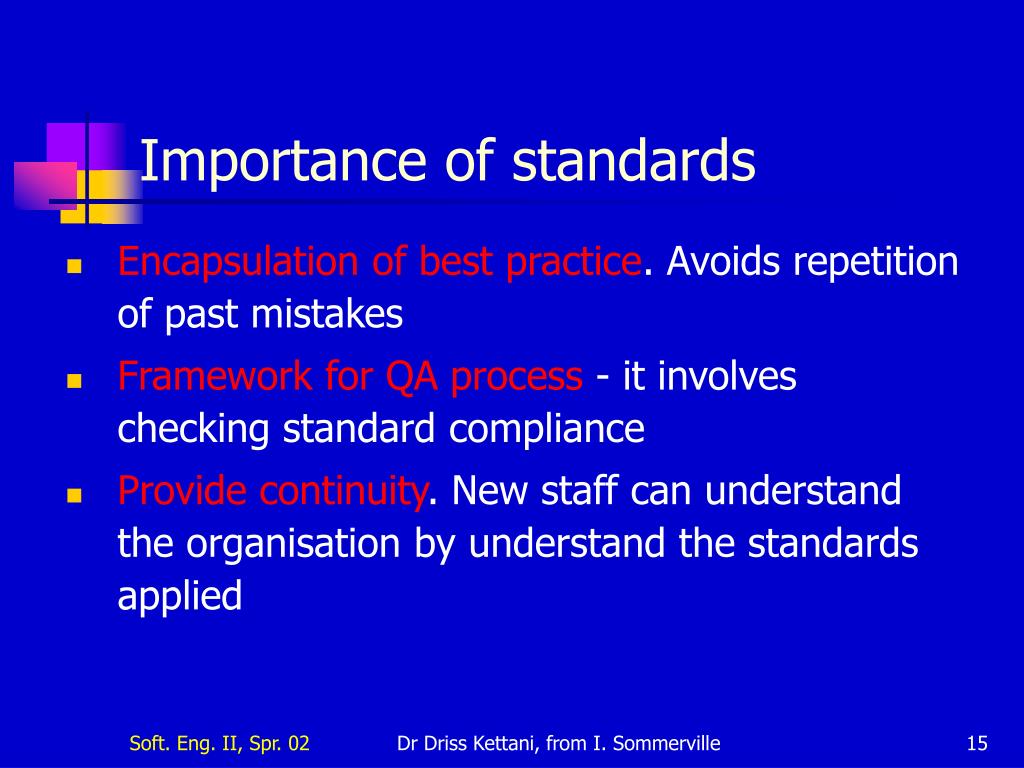 Importance of standards

- Encapsulation of best practice. Avoids repetition of past mistakes
- Framework for QA process - it involves checking standard compliance
- Provide continuity. New staff can understand the organisation by understand the standards applied

Soft. Eng. II, Spr. 02    Dr Driss Kettani, from I. Sommerville    15